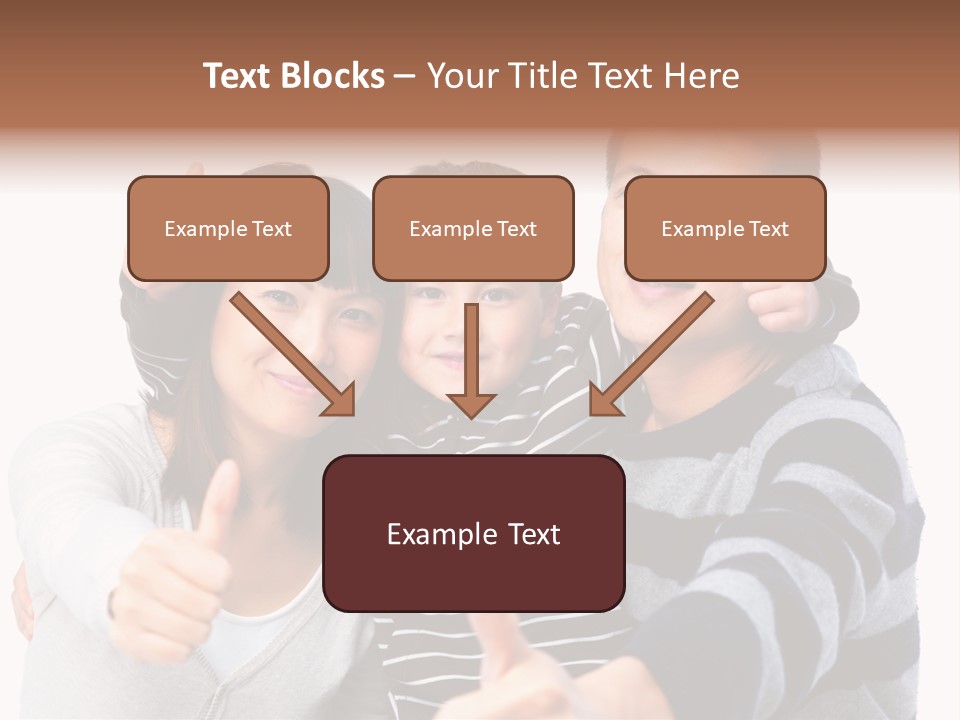 Text Blocks – Your Title Text Here

Example Text

Example Text

Example Text

Example Text